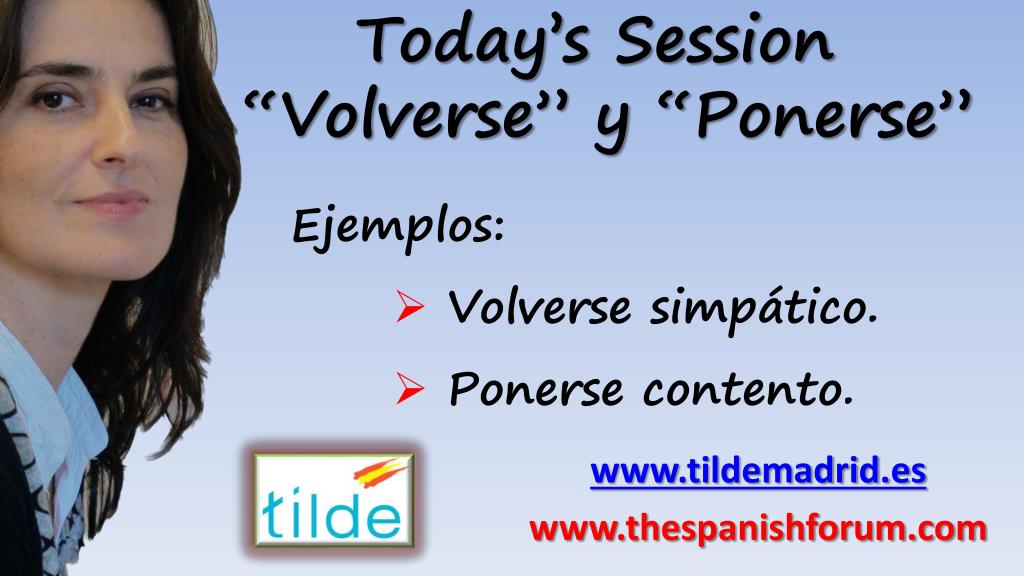 Today's Session
"Volverse" y "Ponerse"

Ejemplos:

➢ Volverse simpático.
➢ Ponerse contento.

tilde

www.tildemadrid.es
www.thespanishforum.com